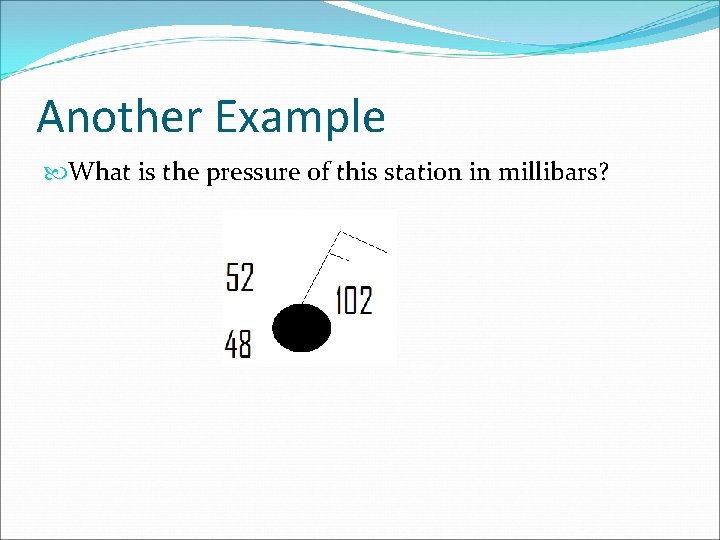 Another Example

What is the pressure of this station in millibars?

52

102

48